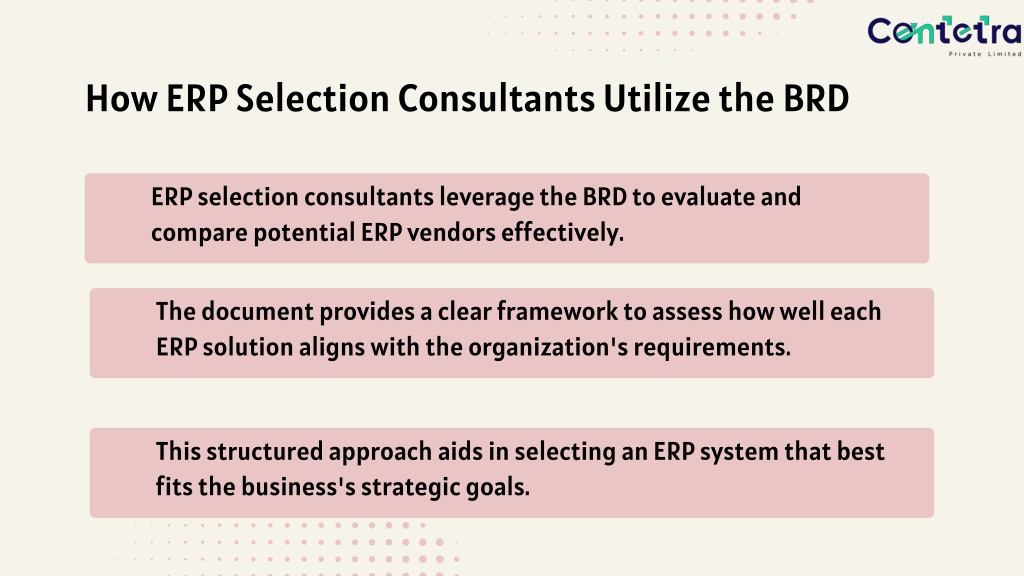 Contetra
Private Limited

How ERP Selection Consultants Utilize the BRD

ERP selection consultants leverage the BRD to evaluate and compare potential ERP vendors effectively.

The document provides a clear framework to assess how well each ERP solution aligns with the organization's requirements.

This structured approach aids in selecting an ERP system that best fits the business's strategic goals.